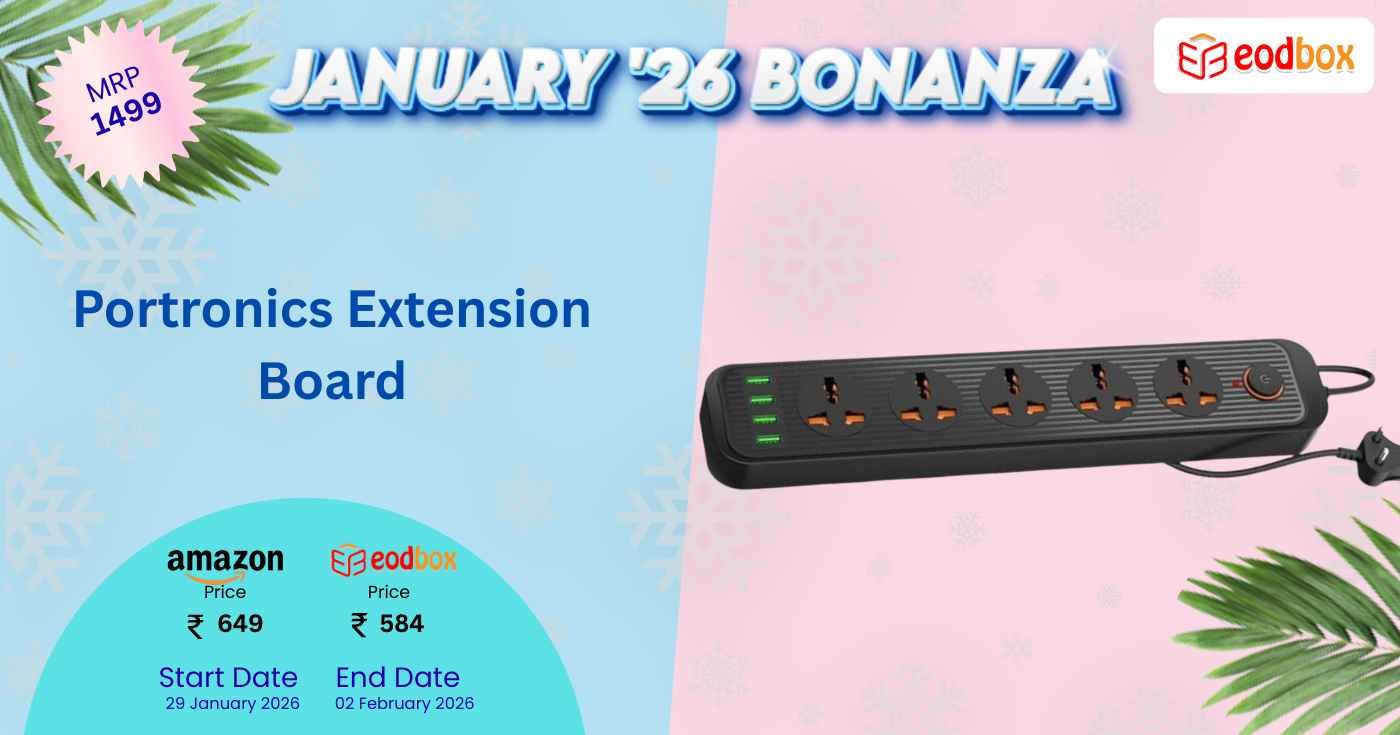 MRP
1499

JANUARY '26 BONANZA

eodbox

Portronics Extension Board

amazon
Price
₹ 649

eodbox
Price
₹ 584

Start Date
29 January 2026

End Date
02 February 2026